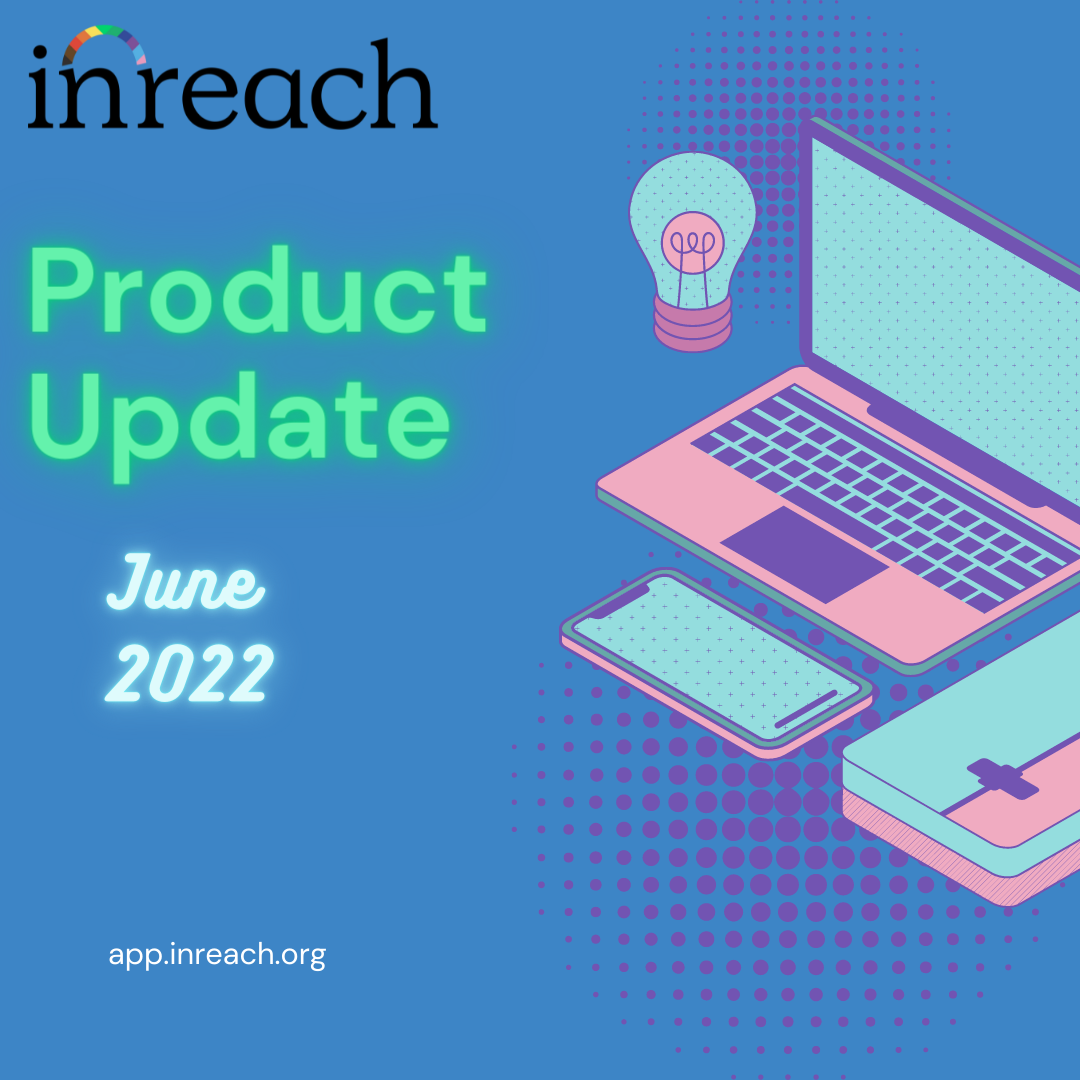 inreach

Product Update

June 2022

app.inreach.org